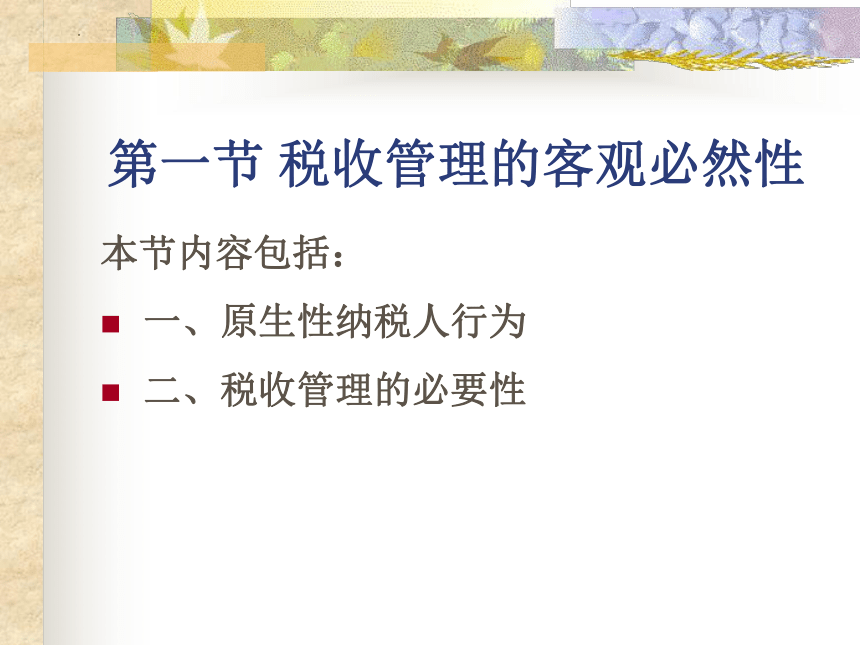 第一节 税收管理的客观必然性

本节内容包括：

一、原生性纳税人行为

二、税收管理的必要性